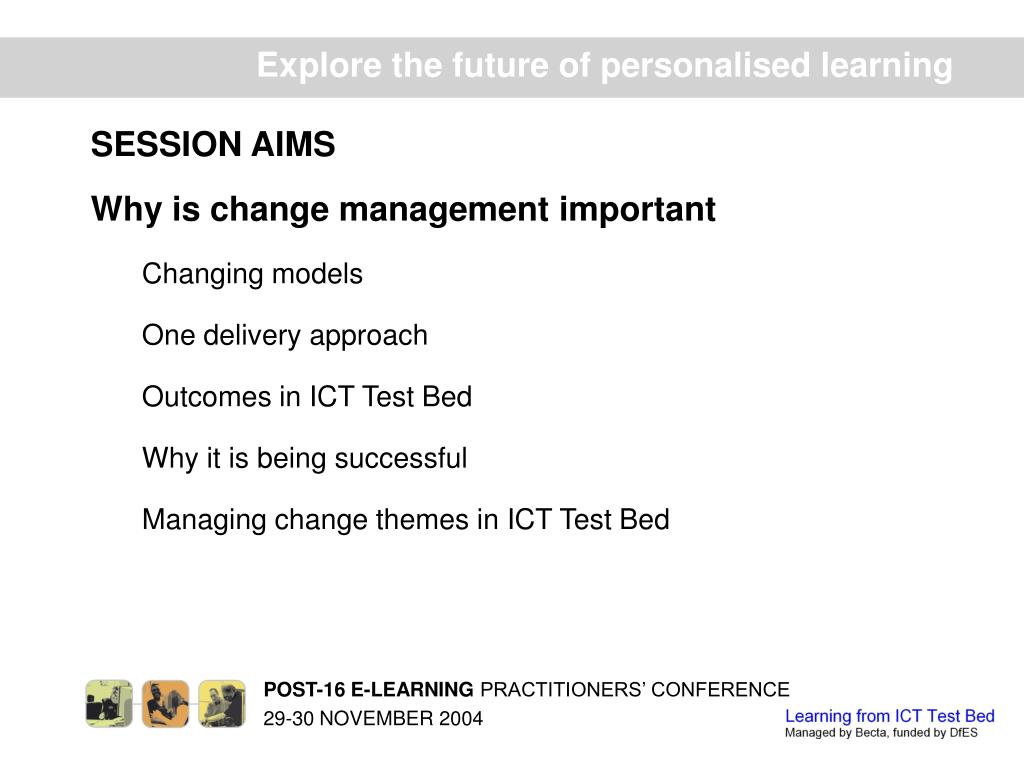 Explore the future of personalised learning

SESSION AIMS

Why is change management important

Changing models

One delivery approach

Outcomes in ICT Test Bed

Why it is being successful

Managing change themes in ICT Test Bed

POST-16 E-LEARNING PRACTITIONERS' CONFERENCE
29-30 NOVEMBER 2004

Learning from ICT Test Bed
Managed by Becta, funded by DfES